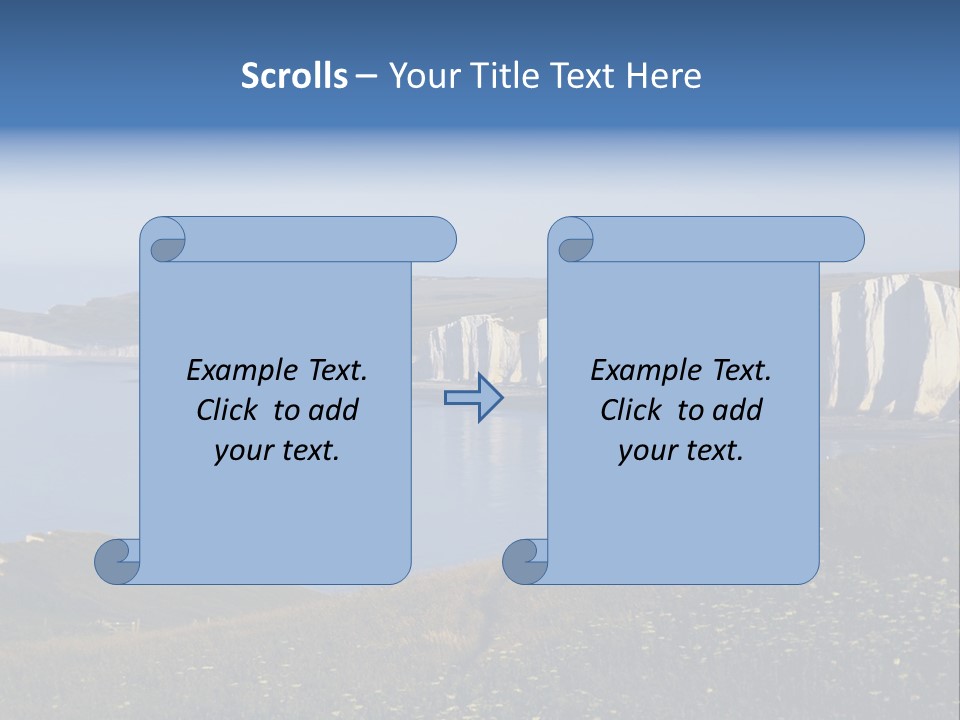 Scrolls – Your Title Text Here

Example Text. Click to add your text.

Example Text. Click to add your text.